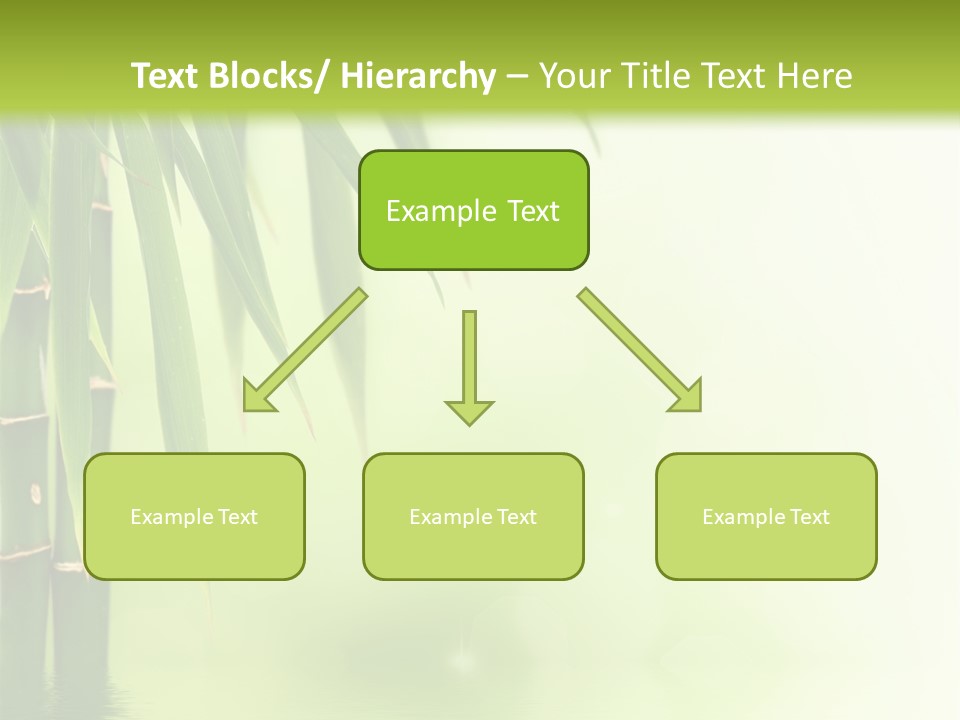 Text Blocks/ Hierarchy – Your Title Text Here

Example Text

Example Text

Example Text

Example Text